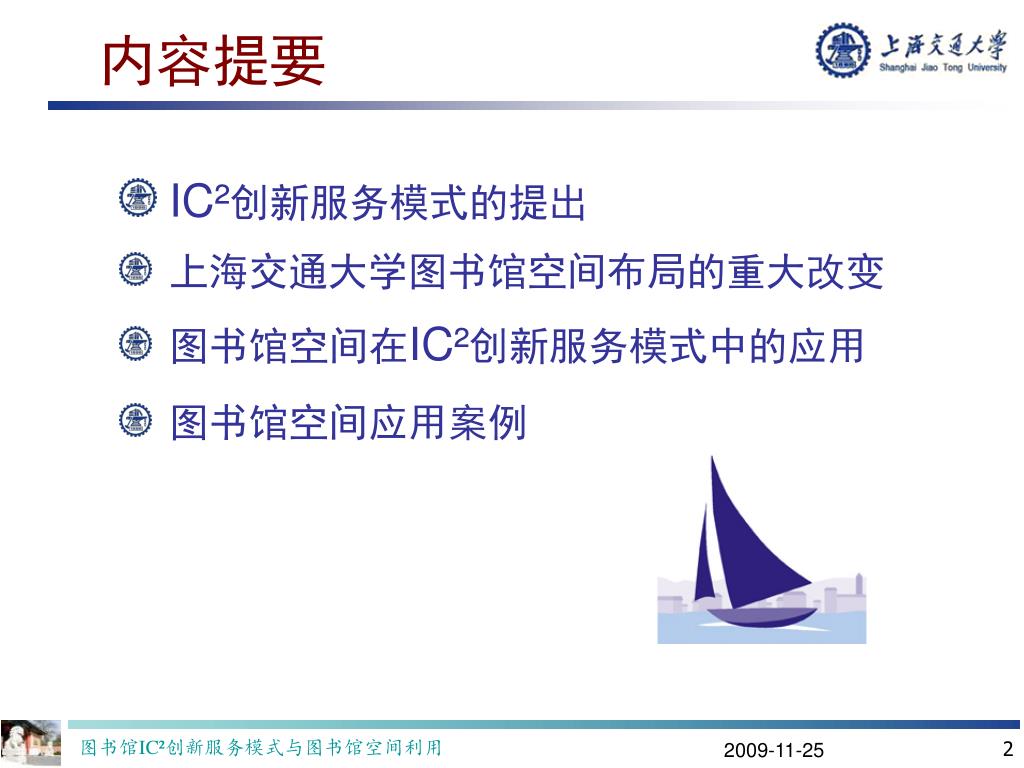 内容提要

上海交通大学
Shanghai Jiao Tong University

IC²创新服务模式的提出

上海交通大学图书馆空间布局的重大改变

图书馆空间在IC²创新服务模式中的应用

图书馆空间应用案例

图书馆IC²创新服务模式与图书馆空间利用

2009-11-25

2